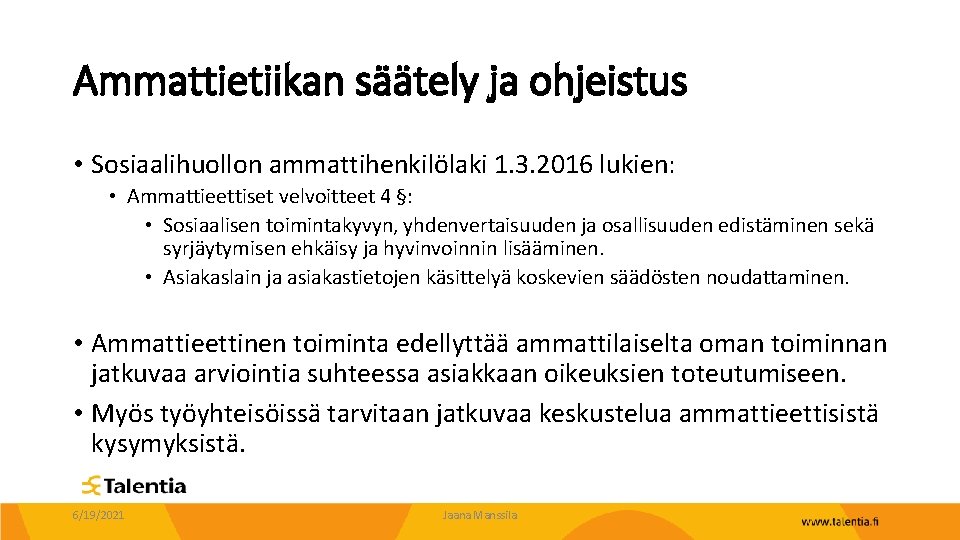 Ammattietiikan säätely ja ohjeistus

• Sosiaalihuollon ammattihenkilölaki 1.3.2016 lukien:
• Ammattieettiset velvoitteet 4 §:
• Sosiaalisen toimintakyvyn, yhdenvertaisuuden ja osallisuuden edistäminen sekä syrjäytymisen ehkäisy ja hyvinvoinnin lisääminen.
• Asiakaslain ja asiakastietojen käsittelyä koskevien säädösten noudattaminen.

• Ammattieettinen toiminta edellyttää ammattilaiselta oman toiminnan jatkuvaa arviointia suhteessa asiakkaan oikeuksien toteutumiseen.
• Myös työyhteisöissä tarvitaan jatkuvaa keskustelua ammattieettisistä kysymyksistä.

Talentia

6/19/2021

Jaana Manssila

www.talentia.fi